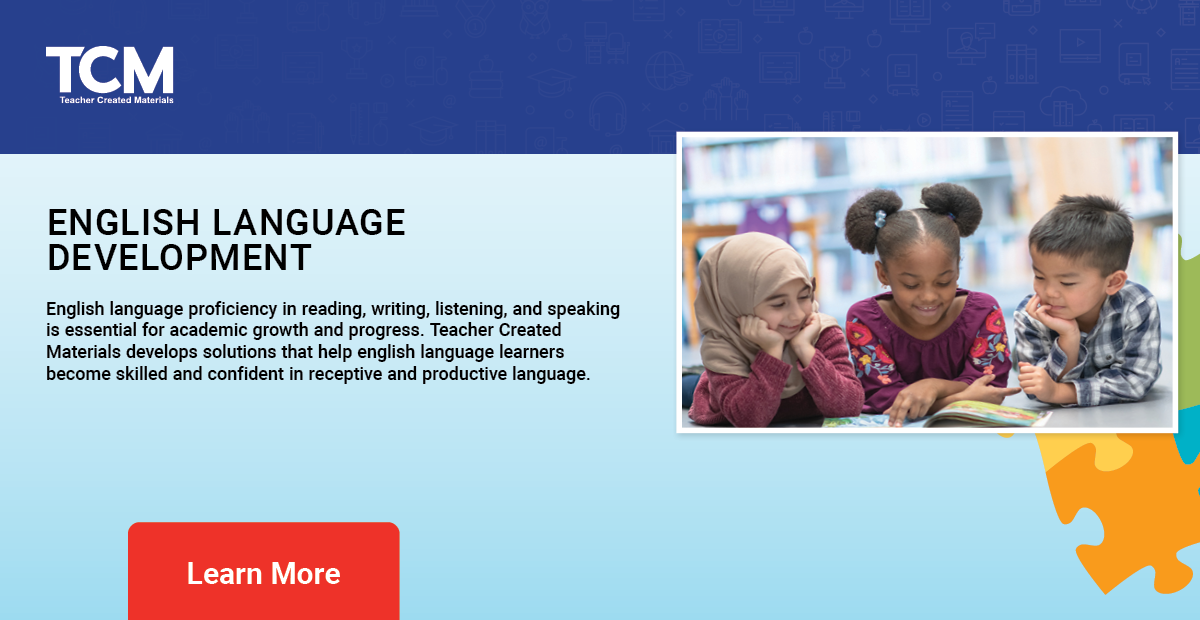 TCM
Teacher Created Materials

ENGLISH LANGUAGE DEVELOPMENT

English language proficiency in reading, writing, listening, and speaking is essential for academic growth and progress. Teacher Created Materials develops solutions that help english language learners become skilled and confident in receptive and productive language.

Learn More